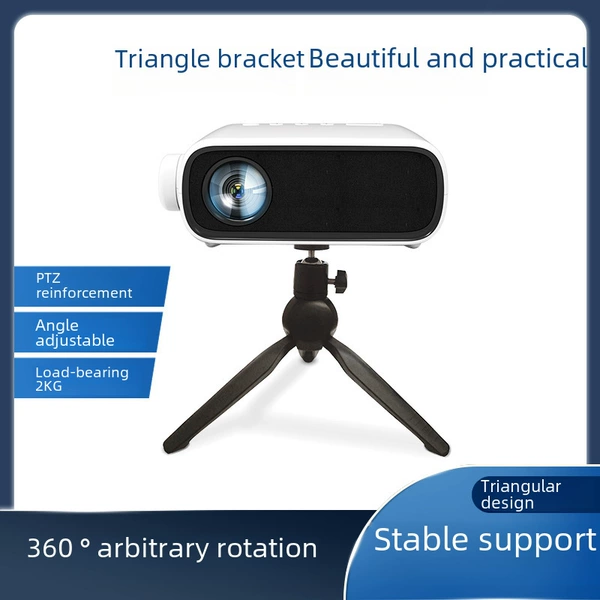 Triangle bracket Beautiful and practical

PTZ reinforcement

Angle adjustable

Load-bearing 2KG

Triangular design

360 ° arbitrary rotation

Stable support